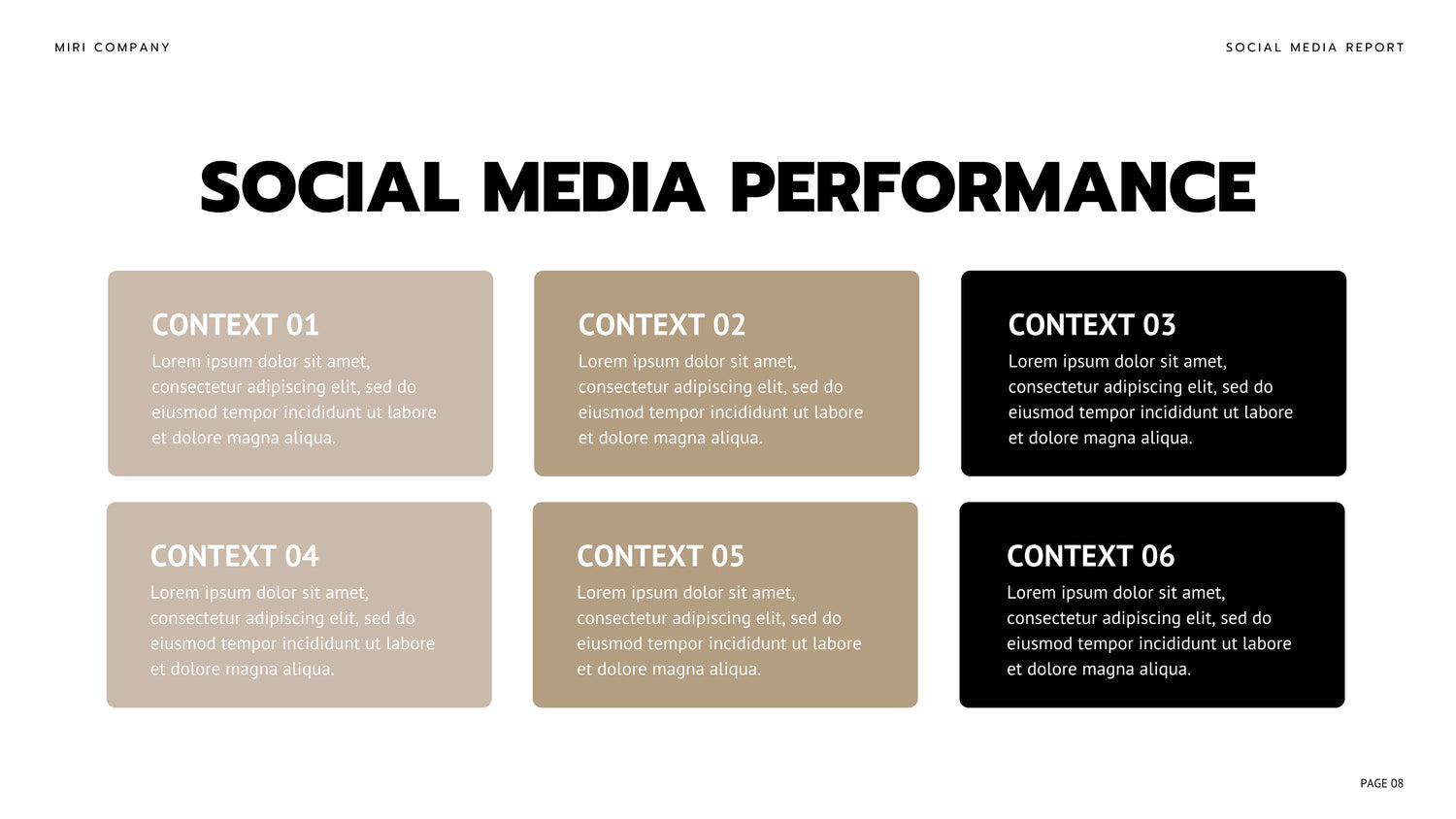 MIRI COMPANY

SOCIAL MEDIA REPORT

SOCIAL MEDIA PERFORMANCE

CONTEXT 01
Lorem ipsum dolor sit amet, consectetur adipiscing elit, sed do eiusmod tempor incididunt ut labore et dolore magna aliqua.

CONTEXT 02
Lorem ipsum dolor sit amet, consectetur adipiscing elit, sed do eiusmod tempor incididunt ut labore et dolore magna aliqua.

CONTEXT 03
Lorem ipsum dolor sit amet, consectetur adipiscing elit, sed do eiusmod tempor incididunt ut labore et dolore magna aliqua.

CONTEXT 04
Lorem ipsum dolor sit amet, consectetur adipiscing elit, sed do eiusmod tempor incididunt ut labore et dolore magna aliqua.

CONTEXT 05
Lorem ipsum dolor sit amet, consectetur adipiscing elit, sed do eiusmod tempor incididunt ut labore et dolore magna aliqua.

CONTEXT 06
Lorem ipsum dolor sit amet, consectetur adipiscing elit, sed do eiusmod tempor incididunt ut labore et dolore magna aliqua.

PAGE 08